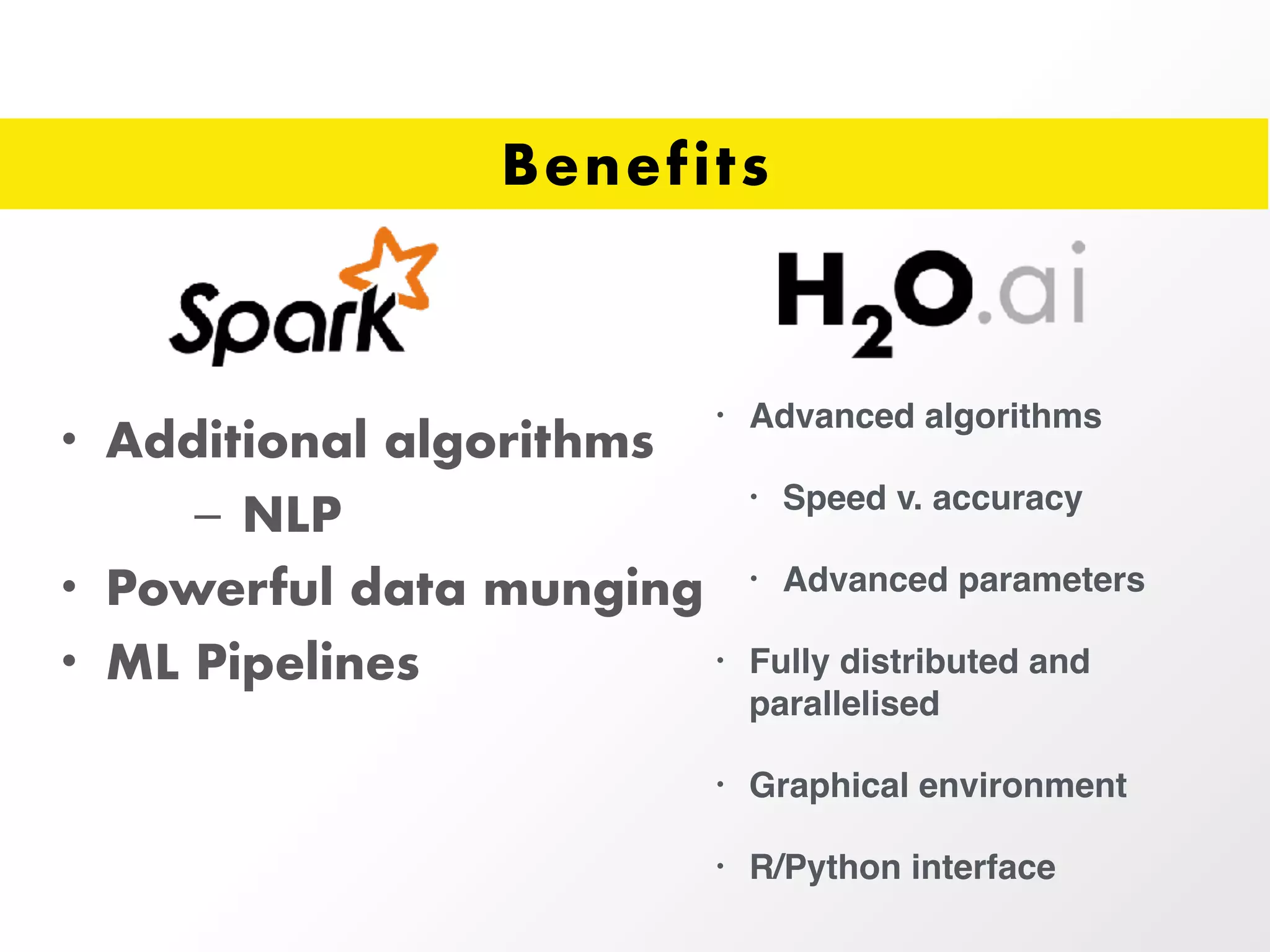 Benefits

Spark

• Additional algorithms
– NLP
• Powerful data munging
• ML Pipelines

$H_2O$.ai

• Advanced algorithms
• Speed v. accuracy
• Advanced parameters
• Fully distributed and parallelised
• Graphical environment
• R/Python interface